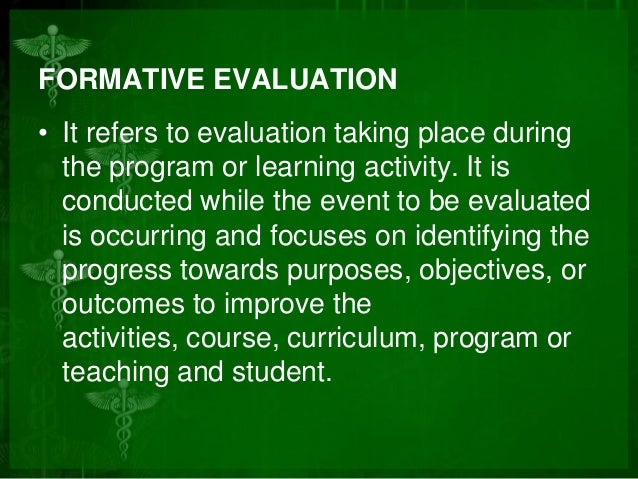 FORMATIVE EVALUATION

• It refers to evaluation taking place during the program or learning activity. It is conducted while the event to be evaluated is occurring and focuses on identifying the progress towards purposes, objectives, or outcomes to improve the activities, course, curriculum, program or teaching and student.